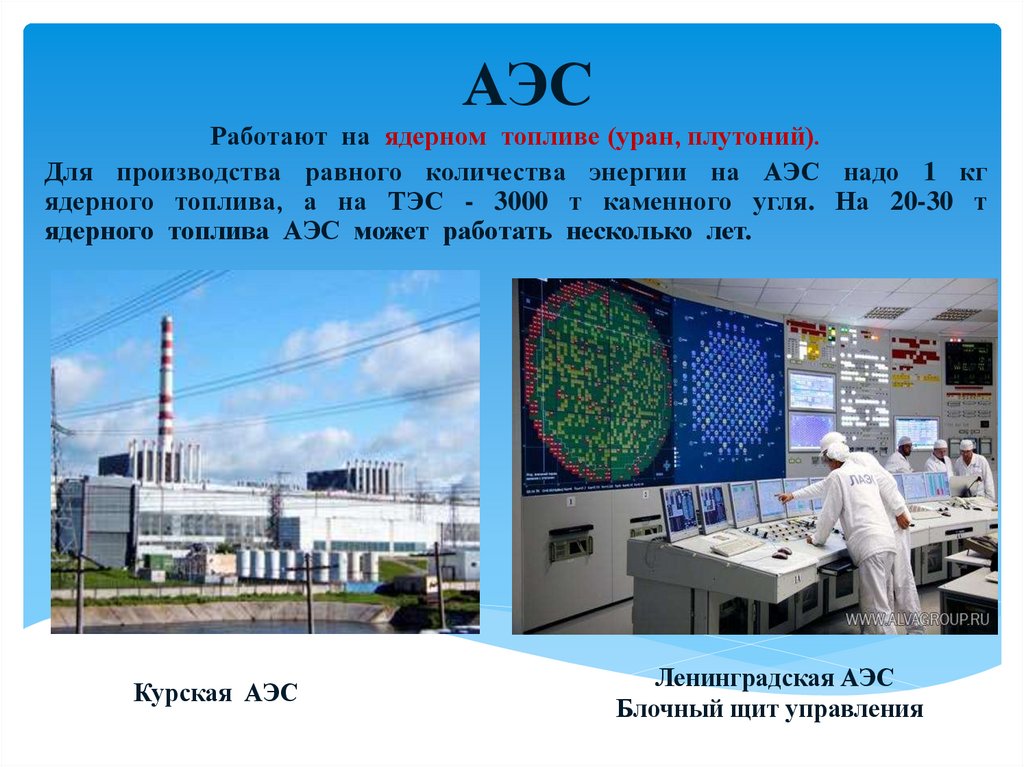 АЭС

Работают на ядерном топливе (уран, плутоний).

Для производства равного количества энергии на АЭС надо 1 кг ядерного топлива, а на ТЭС - 3000 т каменного угля. На 20-30 т ядерного топлива АЭС может работать несколько лет.

ЛАЭС

WWW.ALVAGROUP.RU

Курская АЭС

Ленинградская АЭС
Блочный щит управления